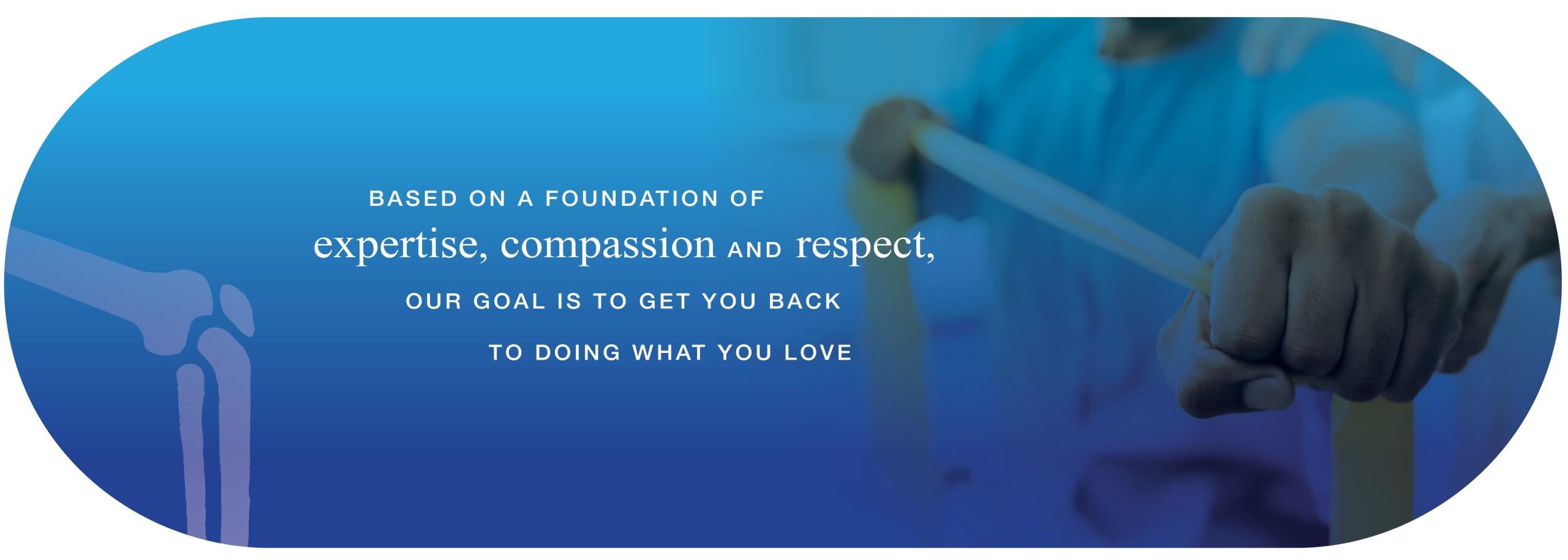 BASED ON A FOUNDATION OF
expertise, compassion AND respect,
OUR GOAL IS TO GET YOU BACK
TO DOING WHAT YOU LOVE